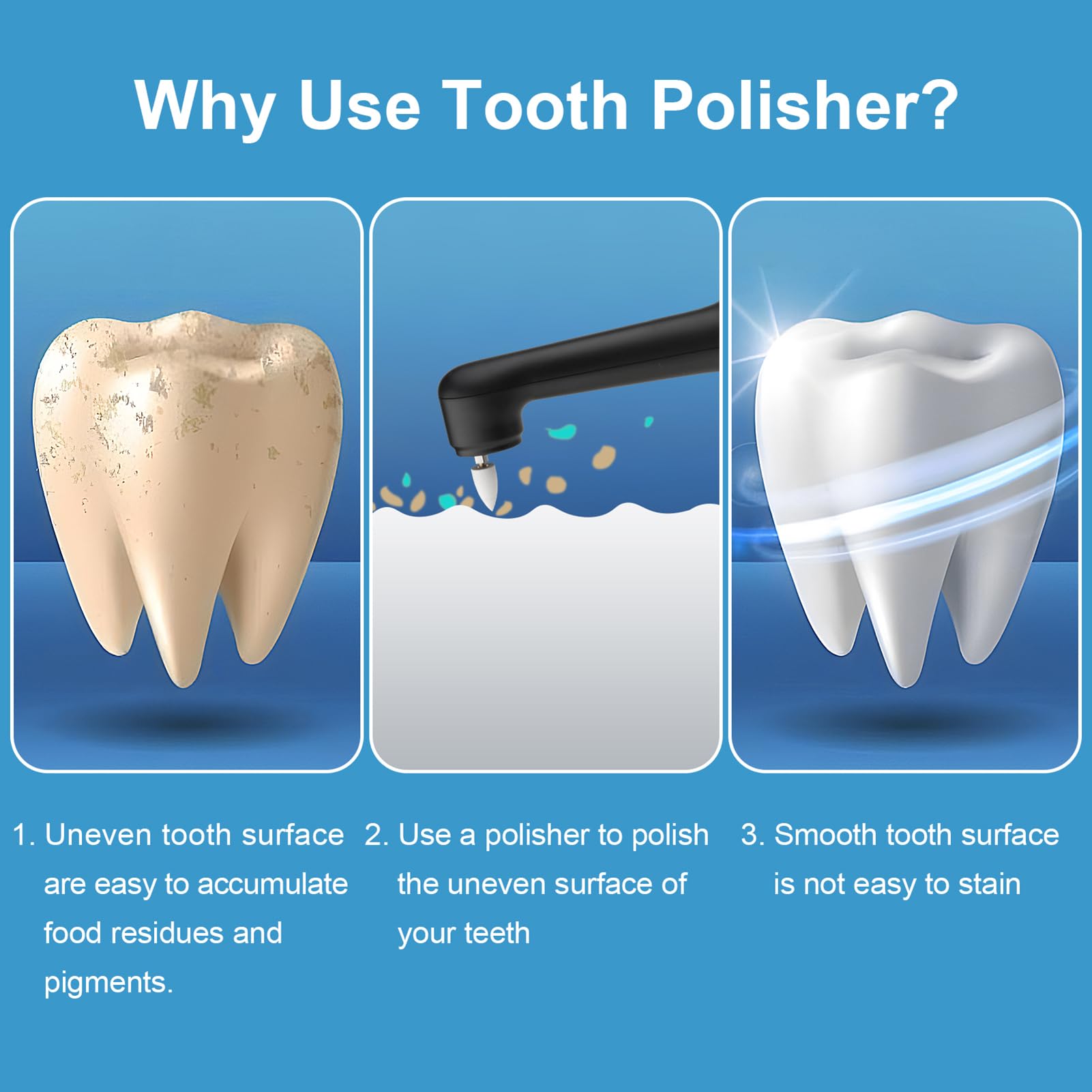 Why Use Tooth Polisher?

1. Uneven tooth surface are easy to accumulate food residues and pigments.

2. Use a polisher to polish the uneven surface of your teeth

3. Smooth tooth surface is not easy to stain